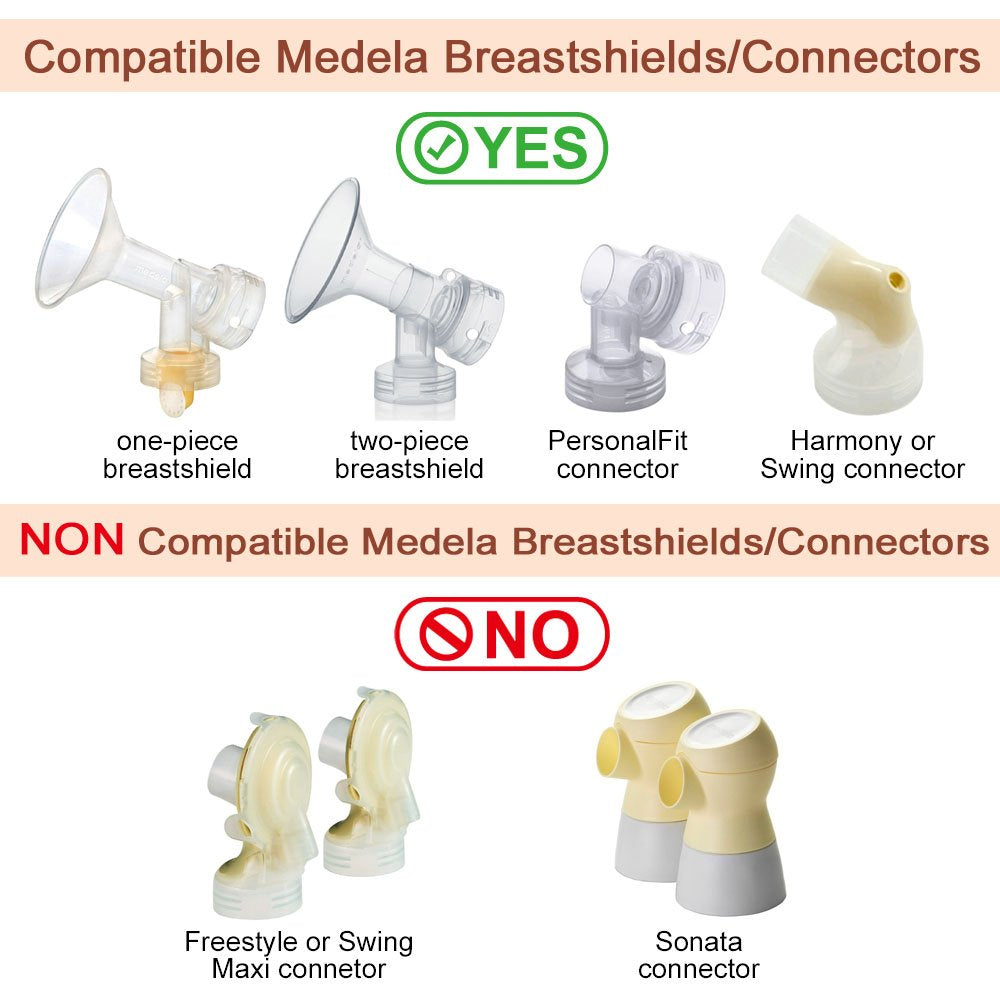 Compatible Medela Breastshields/Connectors

YES

one-piece breastshield

two-piece breastshield

PersonalFit connector

Harmony or Swing connector

NON Compatible Medela Breastshields/Connectors

NO

Freestyle or Swing Maxi connetor

Sonata connector